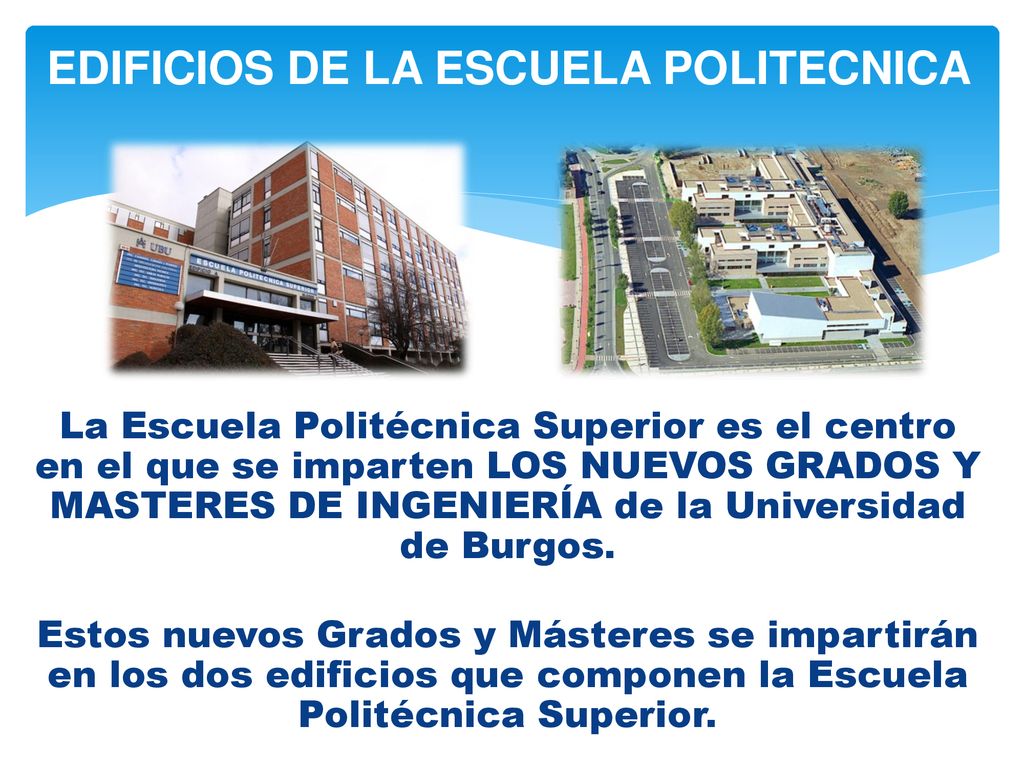 EDIFICIOS DE LA ESCUELA POLITECNICA

UBU

ESCUELA POLITECNICA SUPERIOR

La Escuela Politécnica Superior es el centro en el que se imparten LOS NUEVOS GRADOS Y MASTERES DE INGENIERÍA de la Universidad de Burgos.

Estos nuevos Grados y Másteres se impartirán en los dos edificios que componen la Escuela Politécnica Superior.